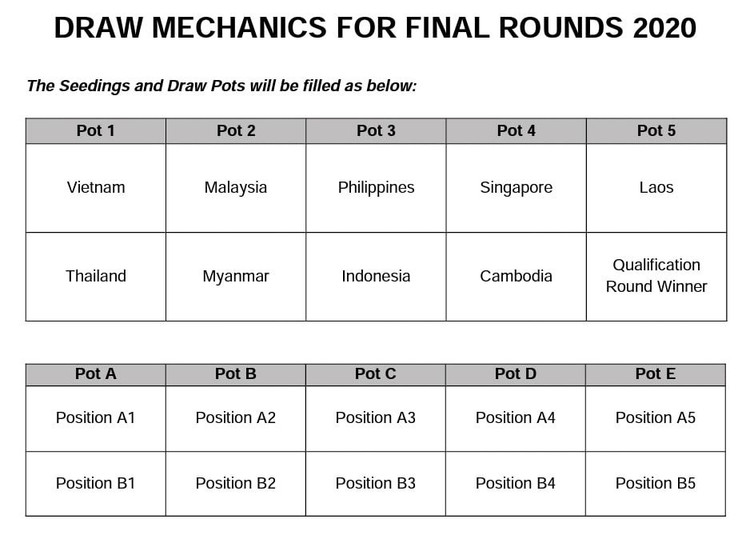 DRAW MECHANICS FOR FINAL ROUNDS 2020

The Seedings and Draw Pots will be filled as below:

| Pot 1 | Pot 2 | Pot 3 | Pot 4 | Pot 5 |
|---|---|---|---|---|
| Vietnam | Malaysia | Philippines | Singapore | Laos |
| Thailand | Myanmar | Indonesia | Cambodia | Qualification Round Winner |

| Pot A | Pot B | Pot C | Pot D | Pot E |
|---|---|---|---|---|
| Position A1 | Position A2 | Position A3 | Position A4 | Position A5 |
| Position B1 | Position B2 | Position B3 | Position B4 | Position B5 |